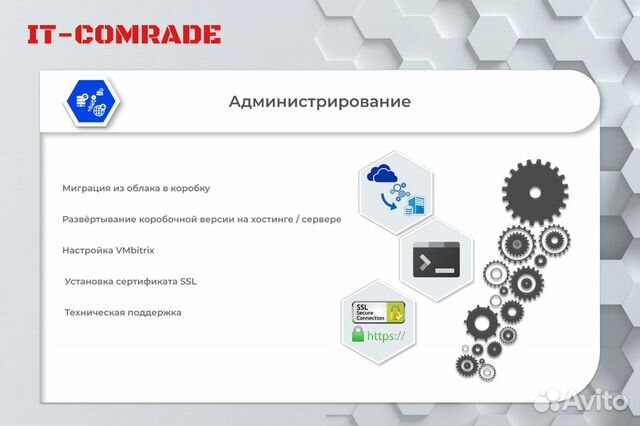 IT-COMRADE

Администрирование

Миграция из облака в коробку

Развёртывание коробочной версии на хостинге / сервере

Настройка VMbitrix

Установка сертификата SSL

Техническая поддержка

SSL Secure Connection

https://

Avito